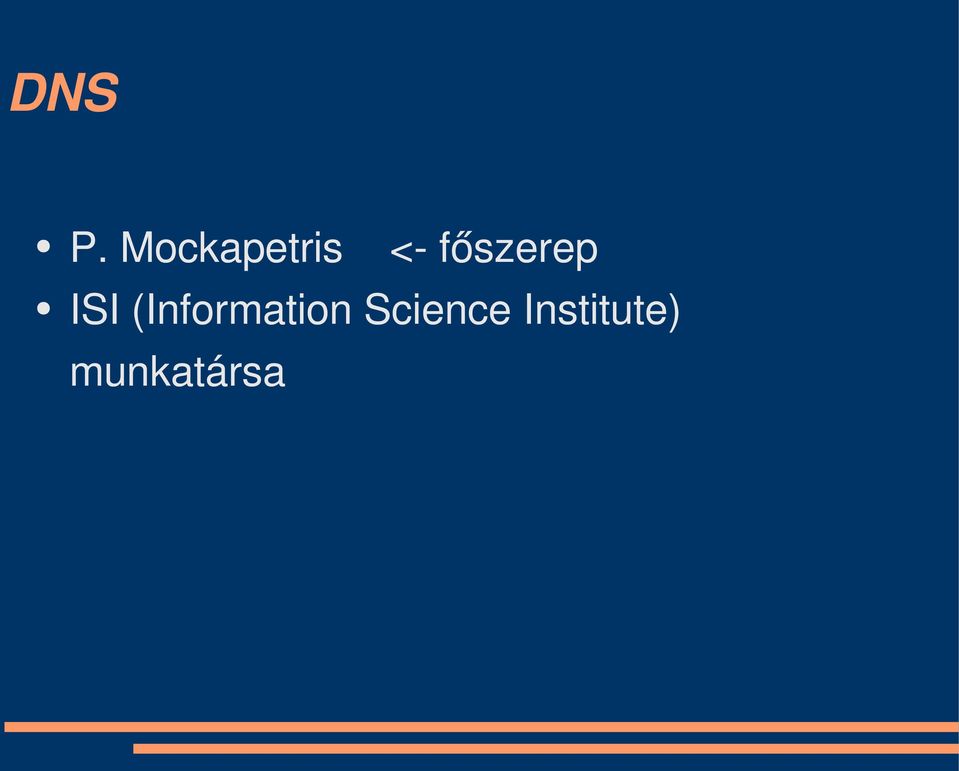 DNS

• P. Mockapetris <- főszerep
• ISI (Information Science Institute) munkatársa